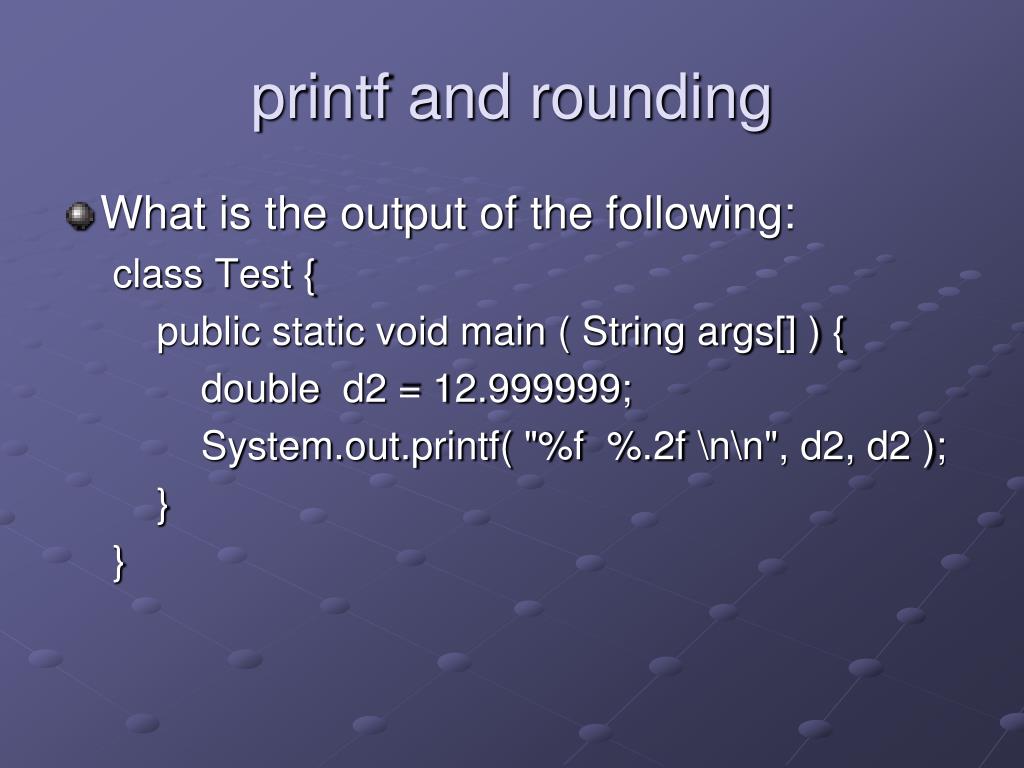 printf and rounding

What is the output of the following:

class Test {
public static void main ( String args[] ) {
double d2 = 12.999999;
System.out.printf( "%f %.2f \n\n", d2, d2 );
}
}